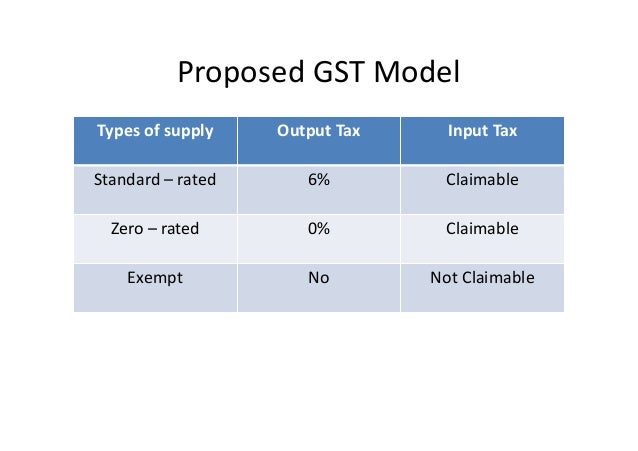 Proposed GST Model

| Types of supply | Output Tax | Input Tax |
|---|---|---|
| Standard – rated | 6% | Claimable |
| Zero – rated | 0% | Claimable |
| Exempt | No | Not Claimable |